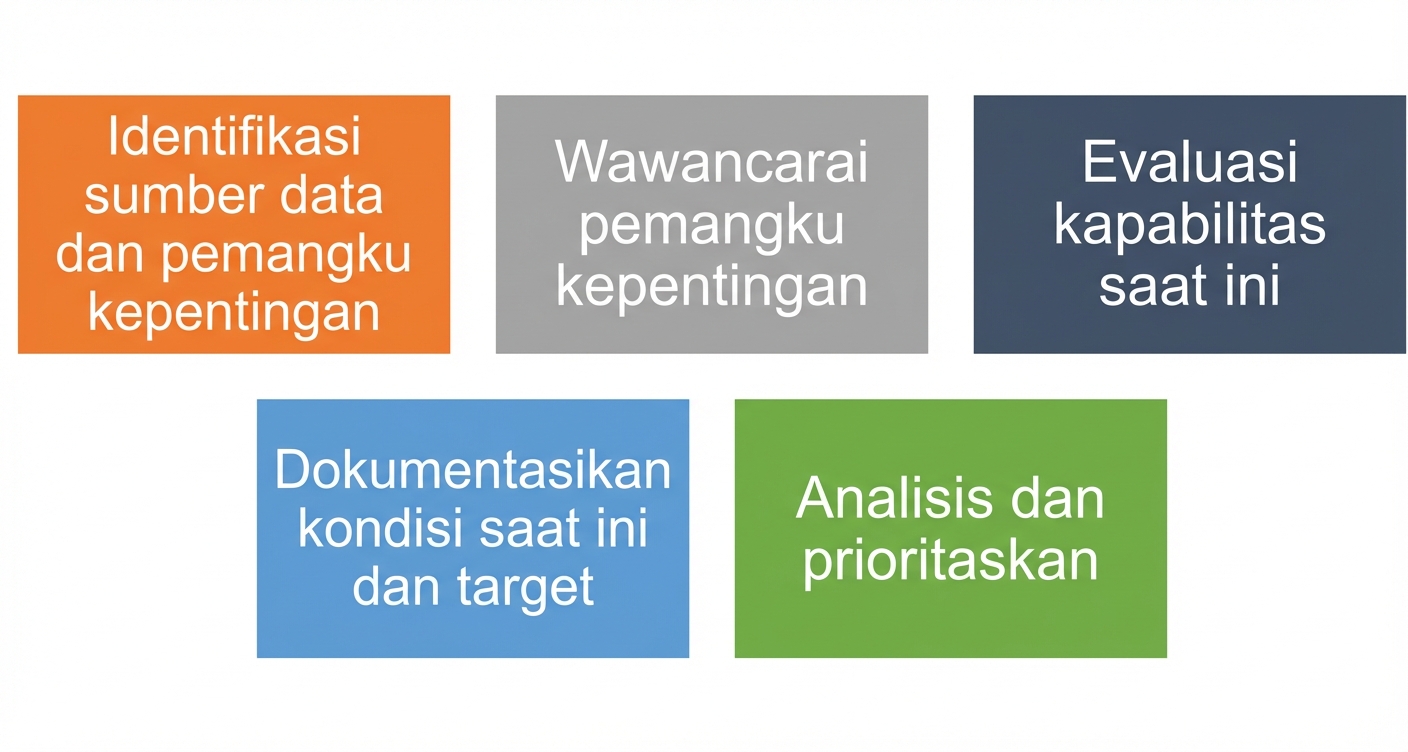 Identifikasi sumber data dan pemangku kepentingan

Wawancarai pemangku kepentingan

Evaluasi kapabilitas saat ini

Dokumentasikan kondisi saat ini dan target

Analisis dan prioritaskan